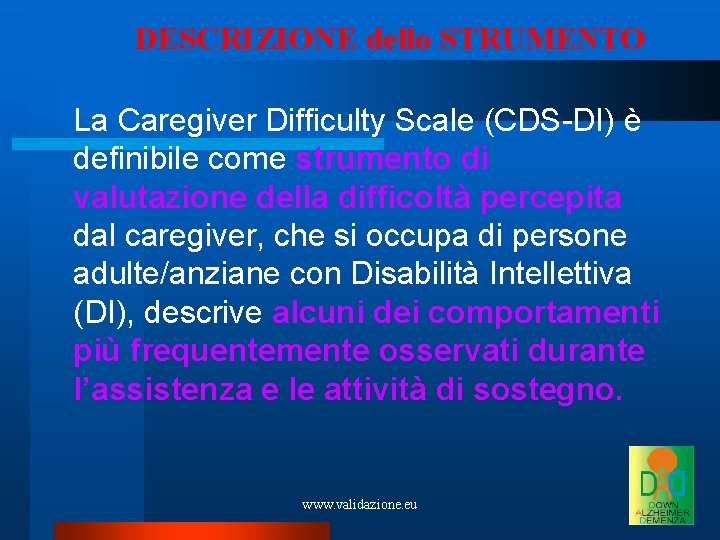 DESCRIZIONE dello STRUMENTO

La Caregiver Difficulty Scale (CDS-DI) è definibile come strumento di valutazione della difficoltà percepita dal caregiver, che si occupa di persone adulte/anziane con Disabilità Intellettiva (DI), descrive alcuni dei comportamenti più frequentemente osservati durante l'assistenza e le attività di sostegno.

www.validazione.eu

DAD
DOWN
ALZHEIMER
DEMENZA